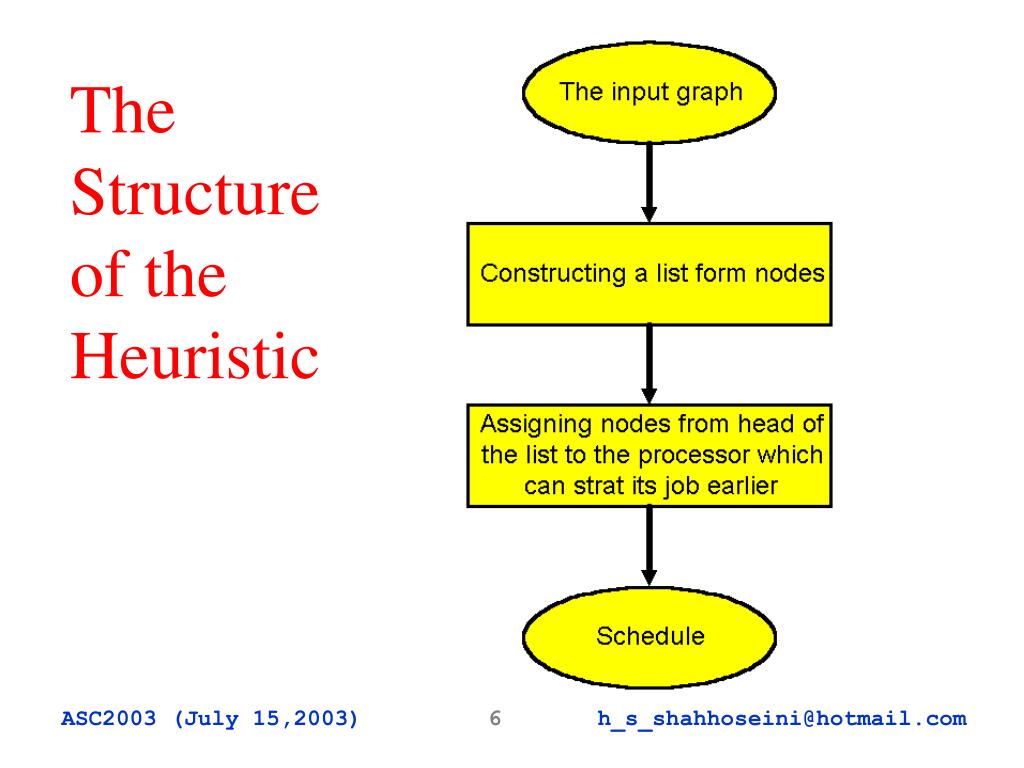 The Structure of the Heuristic

The input graph

Constructing a list form nodes

Assigning nodes from head of the list to the processor which can strat its job earlier

Schedule

ASC2003 (July 15,2003) 6 h_s_shahhoseini@hotmail.com